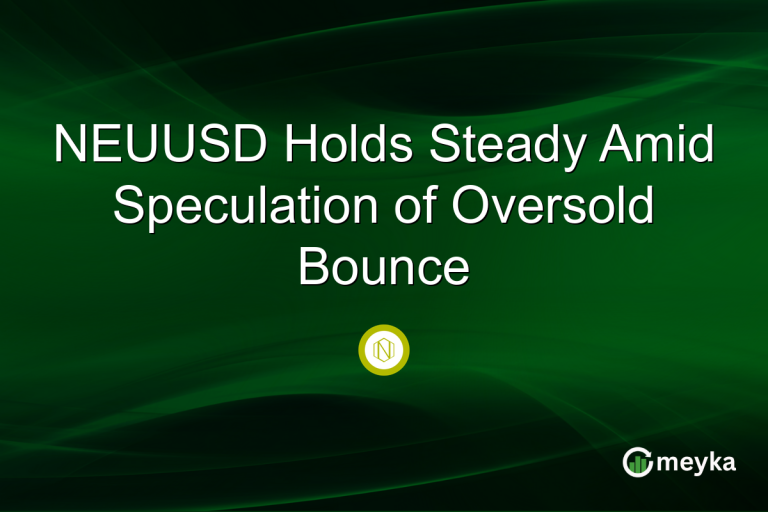 NEUUSD Holds Steady Amid Speculation of Oversold Bounce

N

meyka